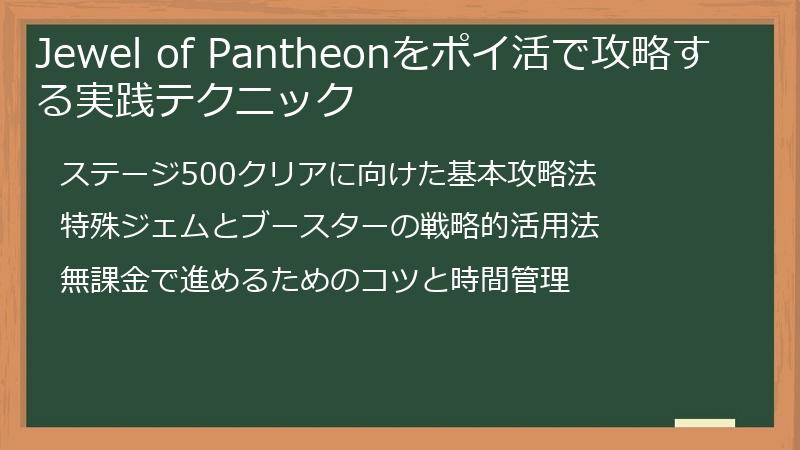 Jewel of Pantheonをポイ活で攻略する実践テクニック

ステージ500クリアに向けた基本攻略法

特殊ジェムとブースターの戦略的活用法

無課金で進めるためのコツと時間管理